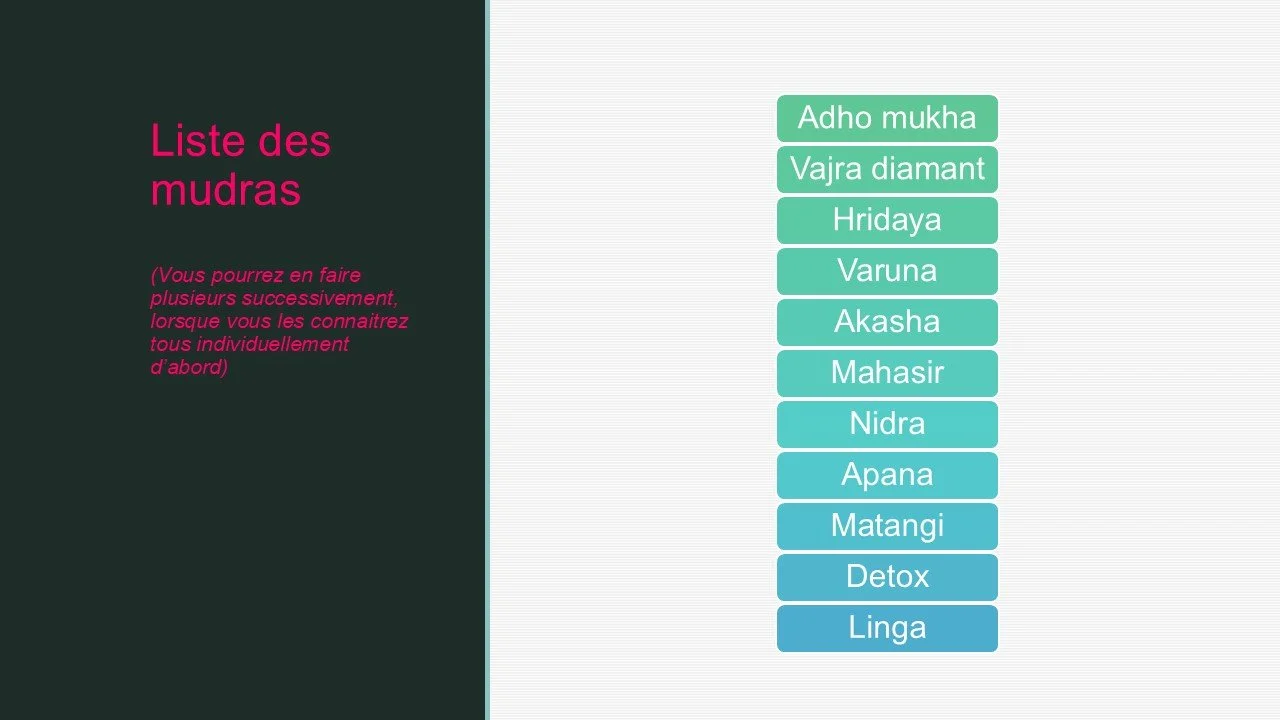 Liste des mudras

(Vous pourrez en faire plusieurs successivement, lorsque vous les connaitrez tous individuellement d´abord)

Adho mukha
Vajra diamant
Hridaya
Varuna
Akasha
Mahasir
Nidra
Apana
Matangi
Detox
Linga